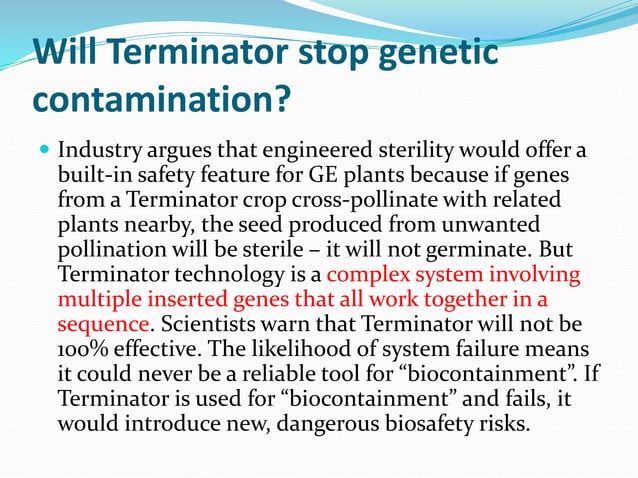 Will Terminator stop genetic contamination?

Industry argues that engineered sterility would offer a built-in safety feature for GE plants because if genes from a Terminator crop cross-pollinate with related plants nearby, the seed produced from unwanted pollination will be sterile – it will not germinate. But Terminator technology is a complex system involving multiple inserted genes that all work together in a sequence. Scientists warn that Terminator will not be 100% effective. The likelihood of system failure means it could never be a reliable tool for “biocontainment”. If Terminator is used for “biocontainment” and fails, it would introduce new, dangerous biosafety risks.